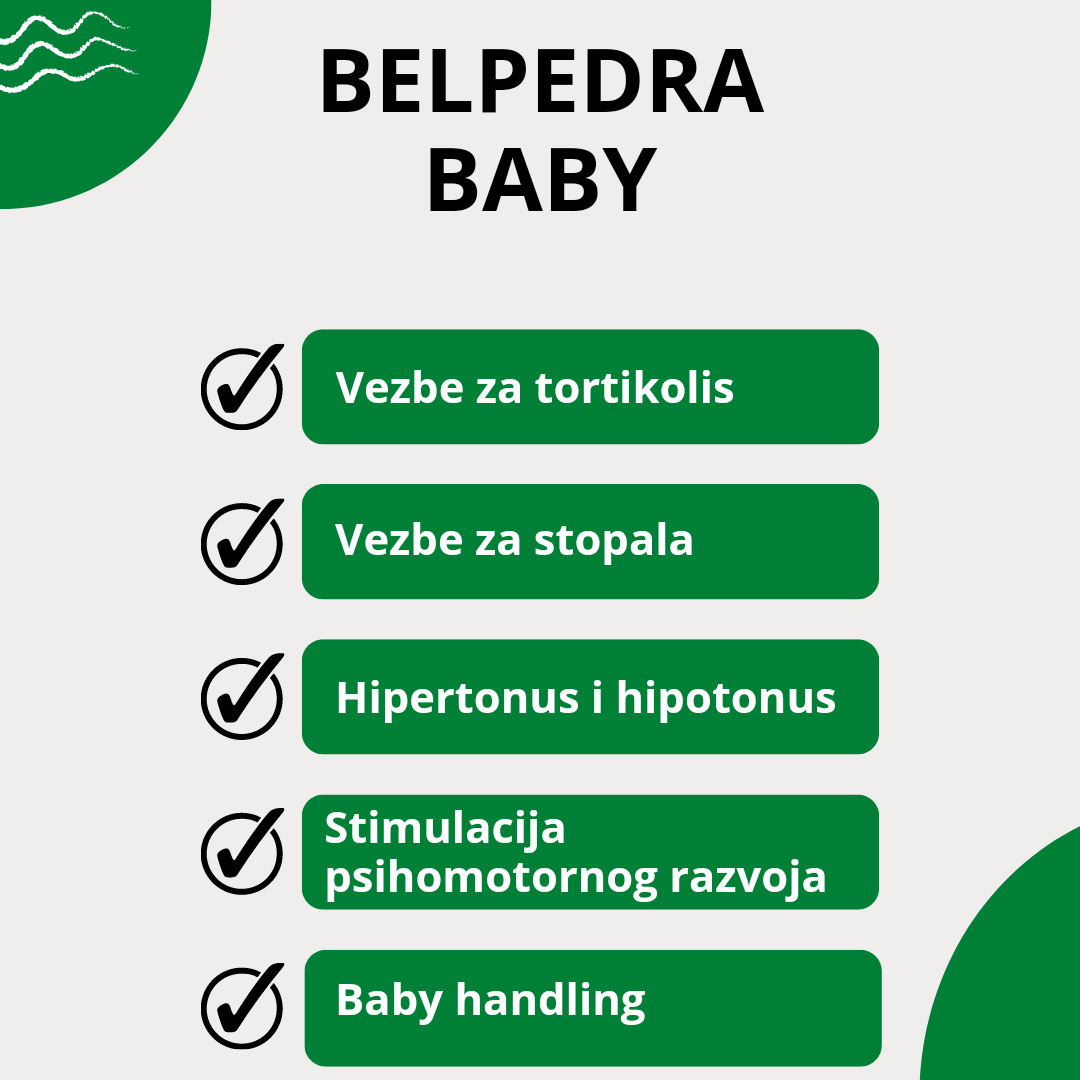 BELPEDRA BABY

Vezbe za tortikolis

Vezbe za stopala

Hipertonus i hipotonus

Stimulacija psihomotornog razvoja

Baby handling